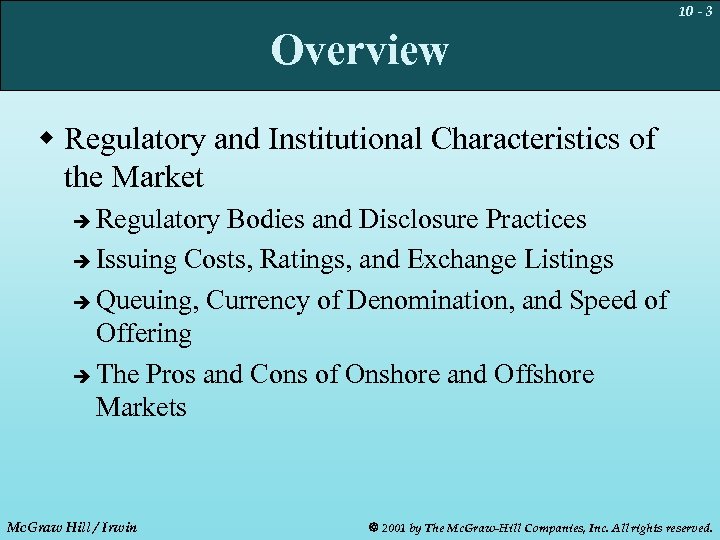 10 - 3

Overview

◆ Regulatory and Institutional Characteristics of the Market

➔ Regulatory Bodies and Disclosure Practices

➔ Issuing Costs, Ratings, and Exchange Listings

➔ Queuing, Currency of Denomination, and Speed of Offering

➔ The Pros and Cons of Onshore and Offshore Markets

McGraw Hill / Irwin

© 2001 by The McGraw-Hill Companies, Inc. All rights reserved.